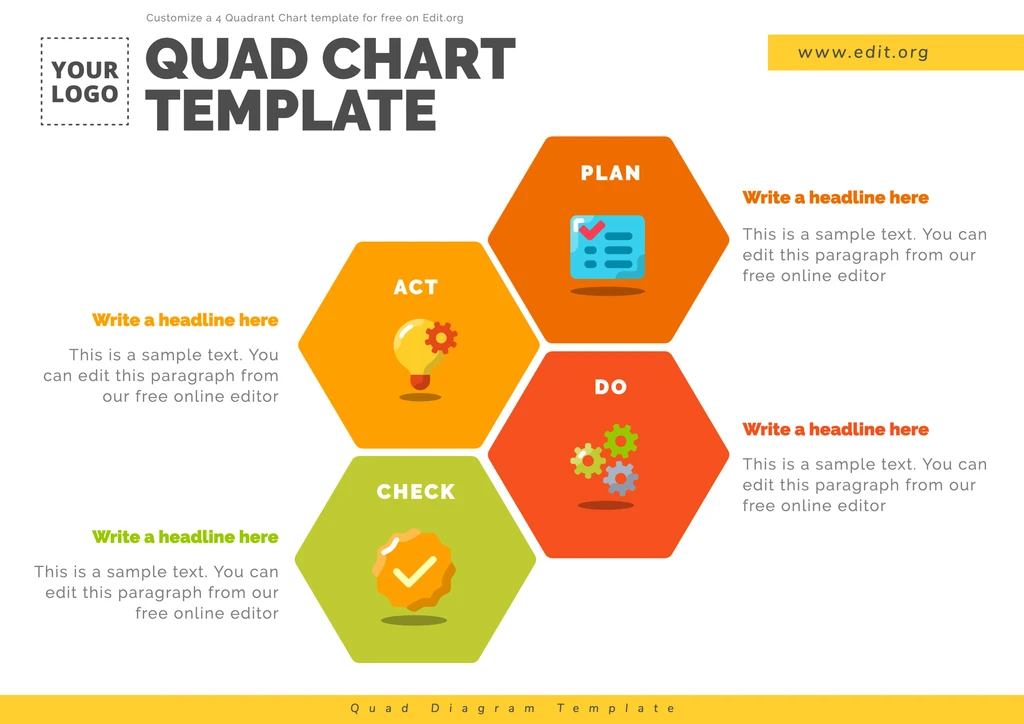 Customize a 4 Quadrant Chart template for free on Edit.org

YOUR LOGO

QUAD CHART TEMPLATE

www.edit.org

PLAN

Write a headline here

This is a sample text. You can edit this paragraph from our free online editor

ACT

Write a headline here

This is a sample text. You can edit this paragraph from our free online editor

DO

Write a headline here

This is a sample text. You can edit this paragraph from our free online editor

CHECK

Write a headline here

This is a sample text. You can edit this paragraph from our free online editor

Quad Diagram Template